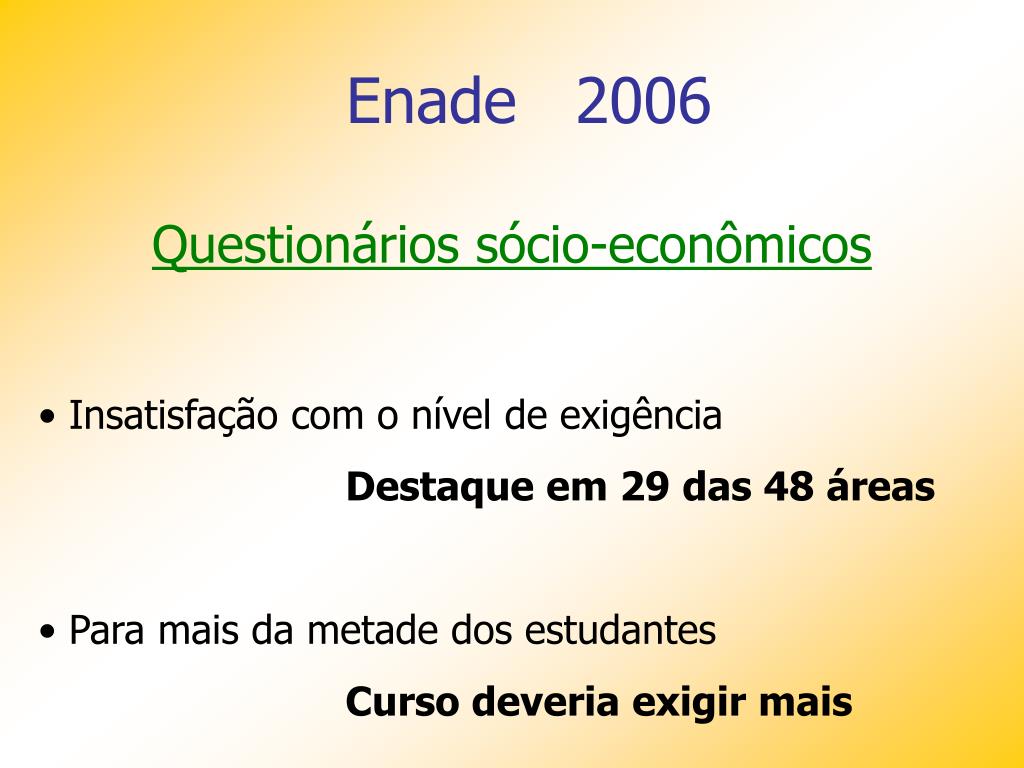 Enade 2006

Questionários sócio-econômicos

• Insatisfação com o nível de exigência

Destaque em 29 das 48 áreas

• Para mais da metade dos estudantes

Curso deveria exigir mais